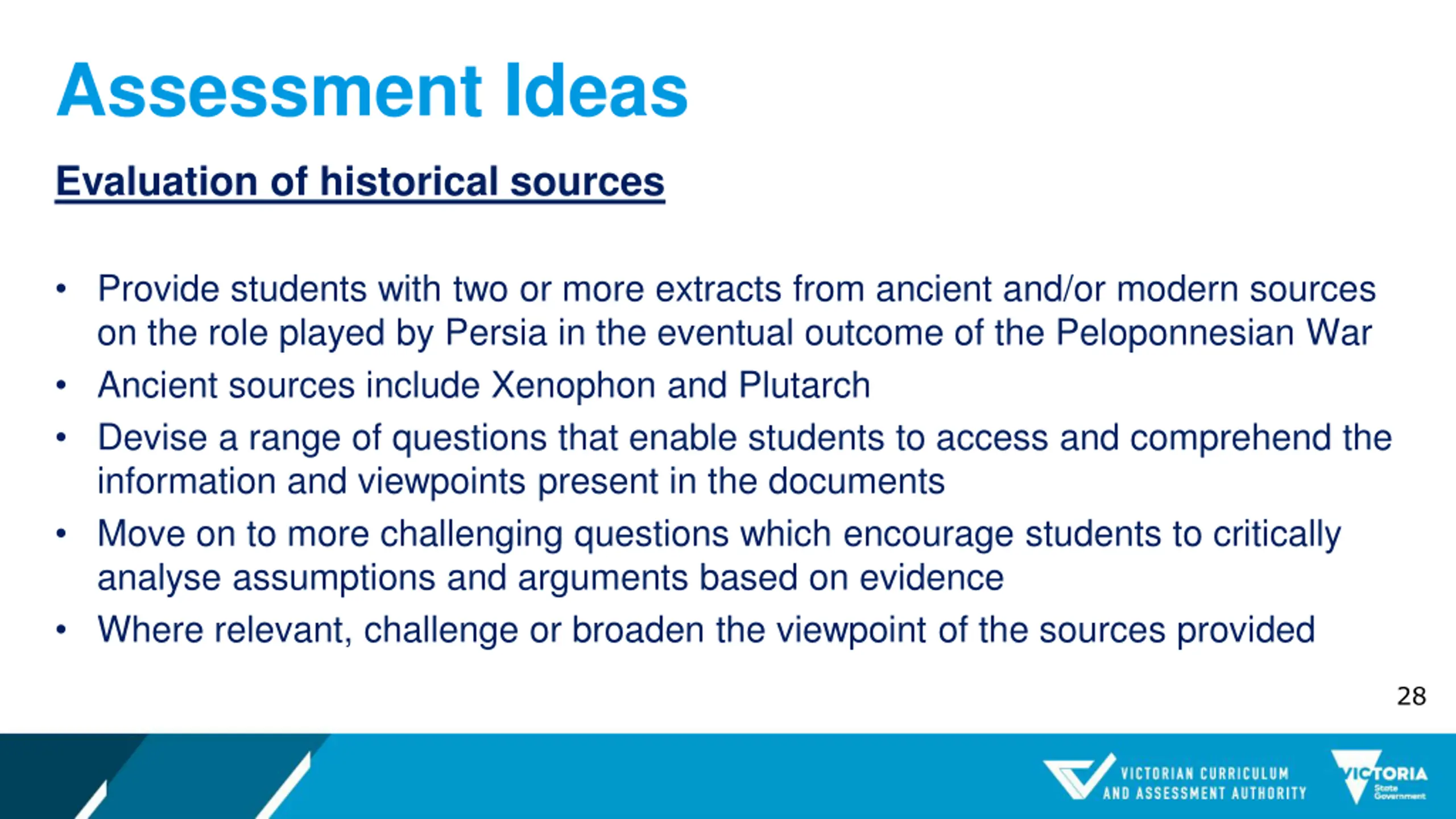 Assessment Ideas

Evaluation of historical sources

• Provide students with two or more extracts from ancient and/or modern sources on the role played by Persia in the eventual outcome of the Peloponnesian War
• Ancient sources include Xenophon and Plutarch
• Devise a range of questions that enable students to access and comprehend the information and viewpoints present in the documents
• Move on to more challenging questions which encourage students to critically analyse assumptions and arguments based on evidence
• Where relevant, challenge or broaden the viewpoint of the sources provided

28

VICTORIAN CURRICULUM AND ASSESSMENT AUTHORITY

VICTORIA State Government